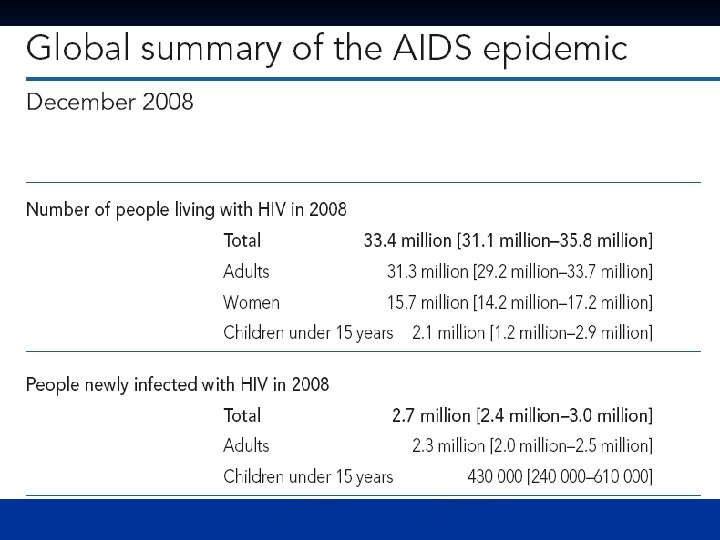 Global summary of the AIDS epidemic

December 2008

Number of people living with HIV in 2008

| | |
|---|---|
| Total | 33.4 million [31.1 million–35.8 million] |
| Adults | 31.3 million [29.2 million–33.7 million] |
| Women | 15.7 million [14.2 million–17.2 million] |
| Children under 15 years | 2.1 million [1.2 million–2.9 million] |

People newly infected with HIV in 2008

| | |
|---|---|
| Total | 2.7 million [2.4 million–3.0 million] |
| Adults | 2.3 million [2.0 million–2.5 million] |
| Children under 15 years | 430 000 [240 000–610 000] |